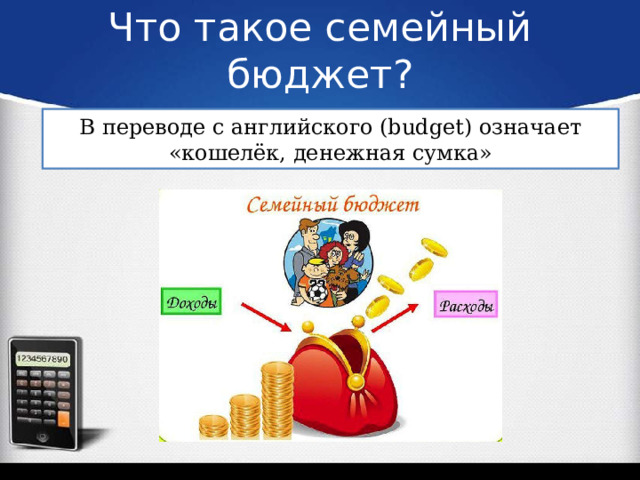 Что такое семейный бюджет?

В переводе с английского (budget) означает «кошелёк, денежная сумка»

Семейный бюджет

Доходы

Расходы

1234567890